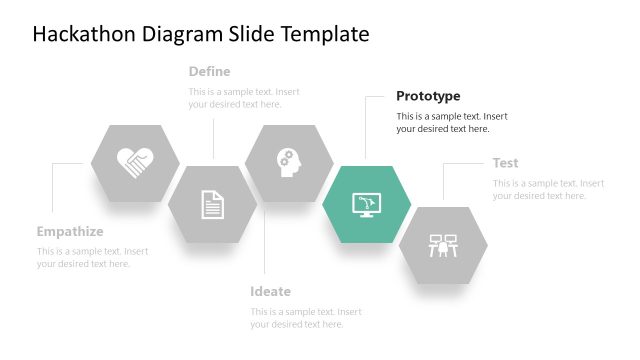 Hackathon Diagram Slide Template

Define

This is a sample text. Insert your desired text here.

Prototype

This is a sample text. Insert your desired text here.

Test

This is a sample text. Insert your desired text here.

Empathize

This is a sample text. Insert your desired text here.

Ideate

This is a sample text. Insert your desired text here.